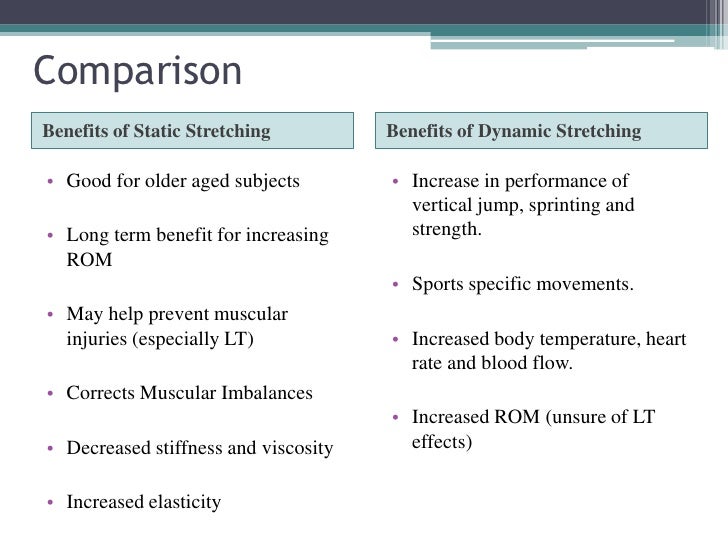 Comparison

Benefits of Static Stretching

• Good for older aged subjects

• Long term benefit for increasing ROM

• May help prevent muscular injuries (especially LT)

• Corrects Muscular Imbalances

• Decreased stiffness and viscosity

• Increased elasticity

Benefits of Dynamic Stretching

• Increase in performance of vertical jump, sprinting and strength.

• Sports specific movements.

• Increased body temperature, heart rate and blood flow.

• Increased ROM (unsure of LT effects)